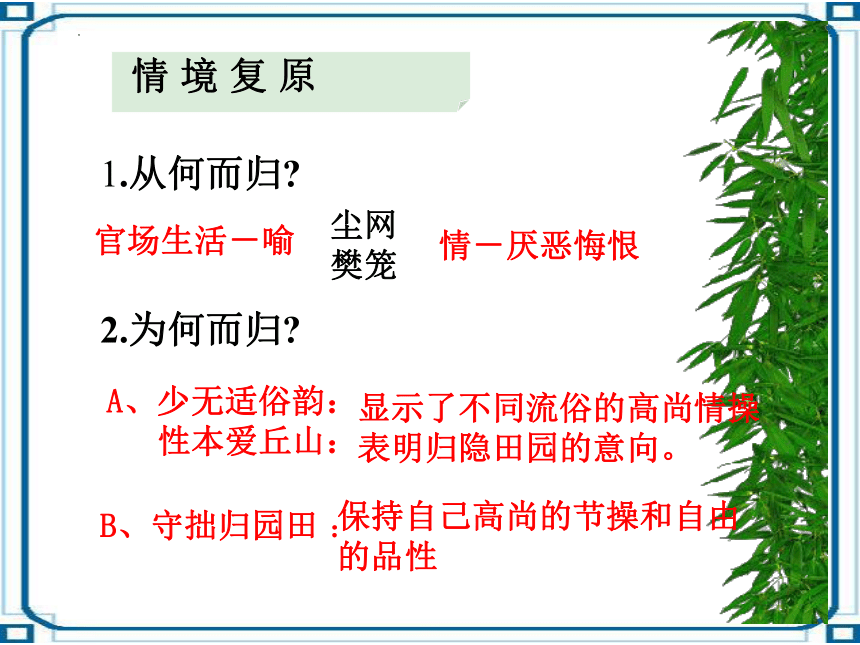 情境复原

1.从何而归?

官场生活－喻 尘网 樊笼 情－厌恶悔恨

2.为何而归?

A、少无适俗韵：显示了不同流俗的高尚情操
性本爱丘山：表明归隐田园的意向。

B、守拙归园田：保持自己高尚的节操和自由的品性